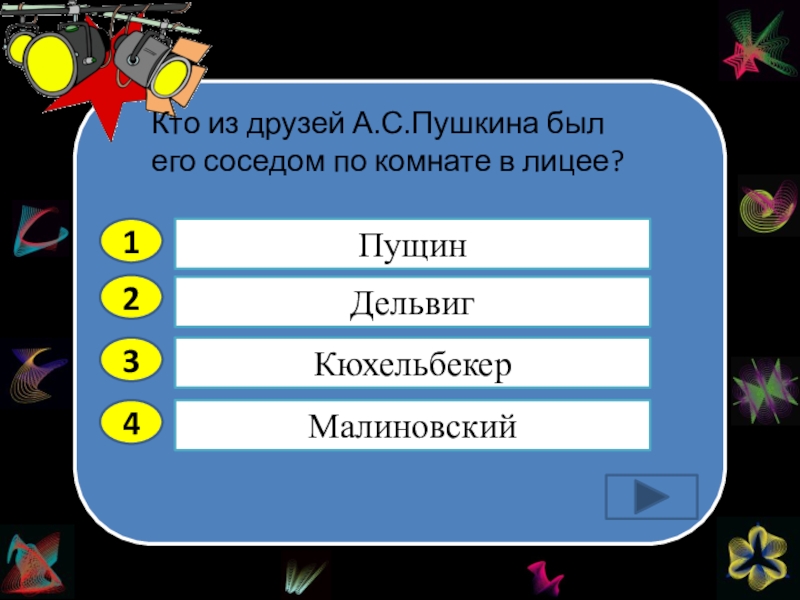 Кто из друзей А.С.Пушкина был его соседом по комнате в лицее?

1 Пущин

2 Дельвиг

3 Кюхельбекер

4 Малиновский